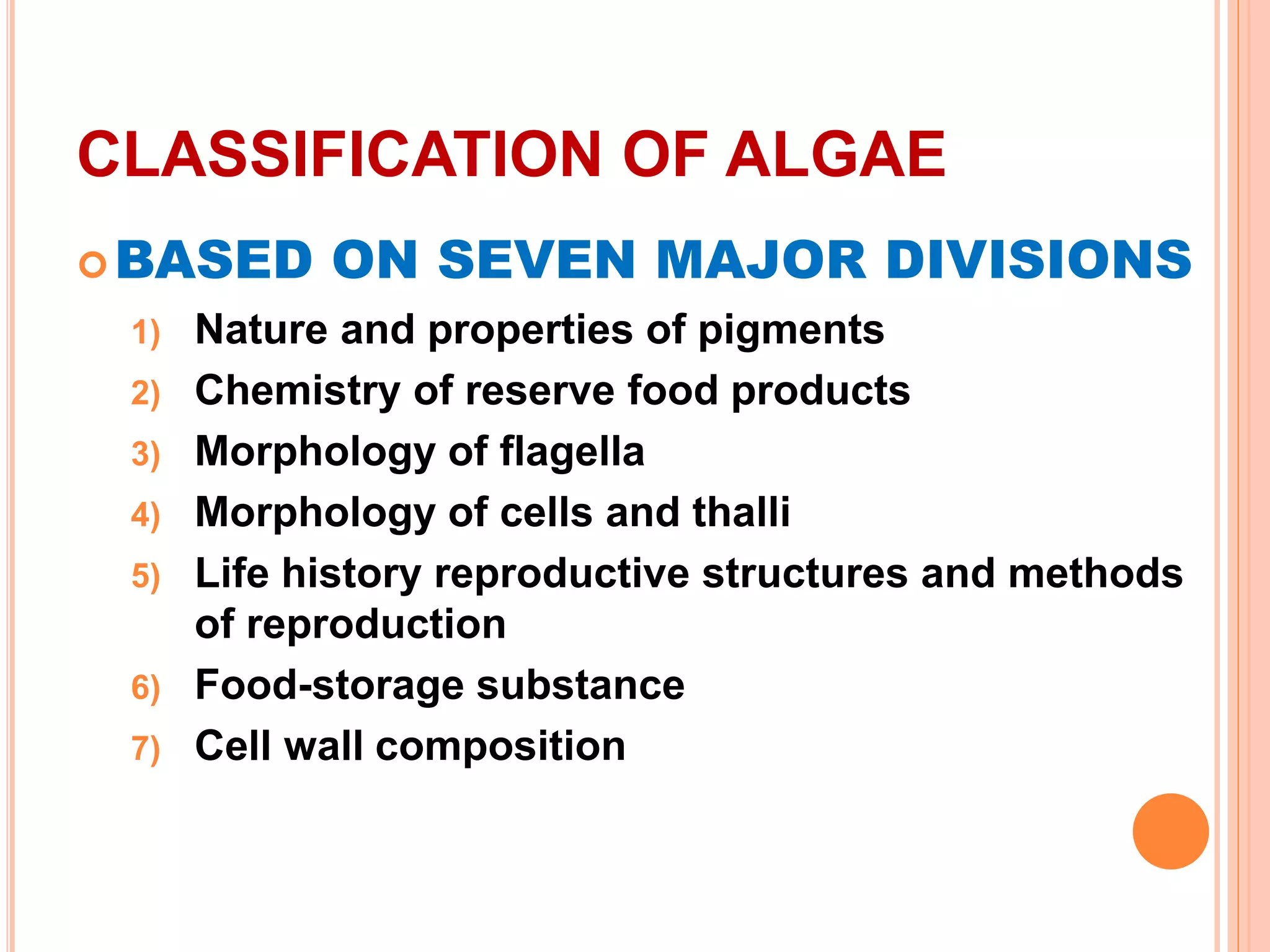 CLASSIFICATION OF ALGAE

BASED ON SEVEN MAJOR DIVISIONS

1) Nature and properties of pigments
2) Chemistry of reserve food products
3) Morphology of flagella
4) Morphology of cells and thalli
5) Life history reproductive structures and methods of reproduction
6) Food-storage substance
7) Cell wall composition